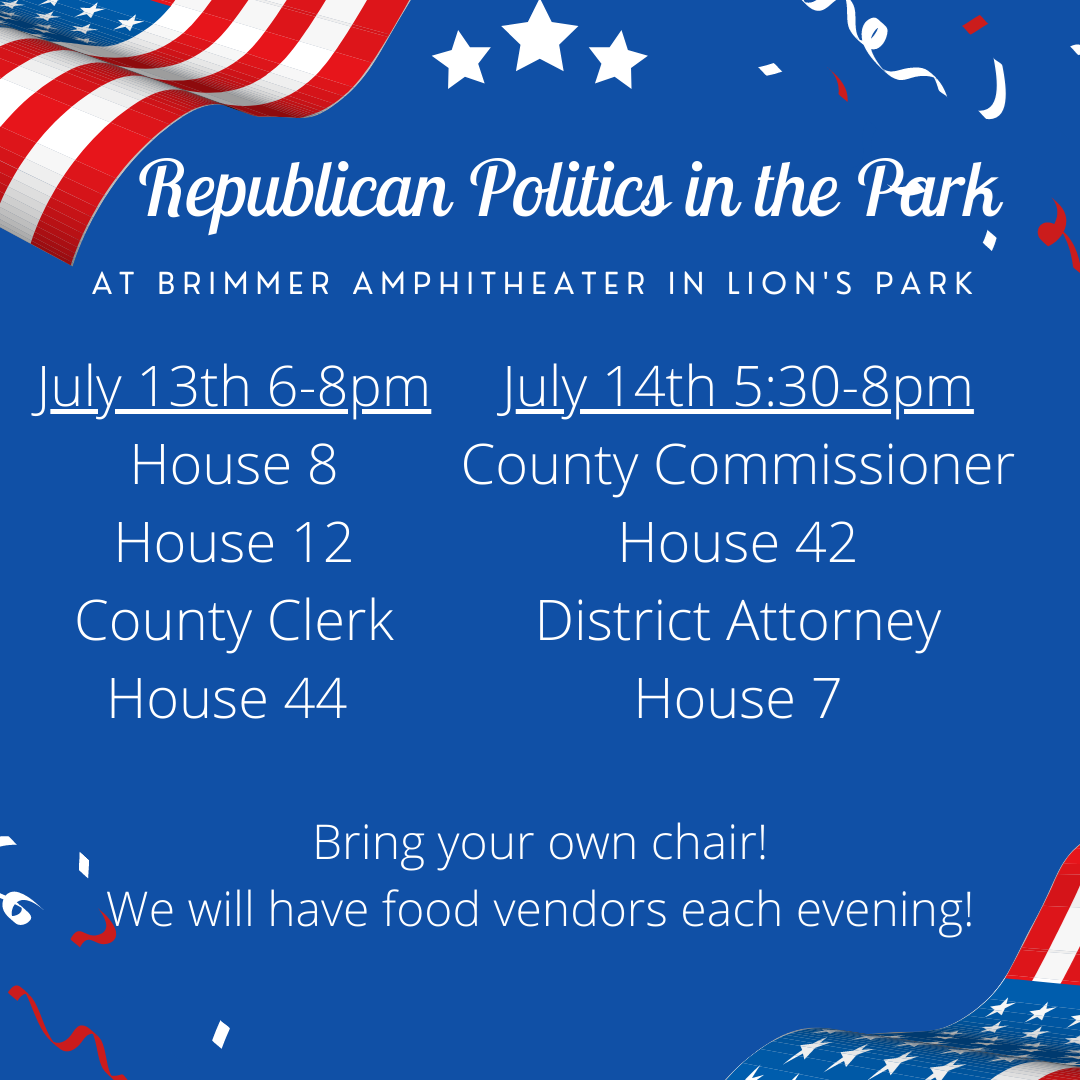 Republican Politics in the Park

AT BRIMMER AMPHITHEATER IN LION'S PARK

July 13th 6-8pm
House 8
House 12
County Clerk
House 44

July 14th 5:30-8pm
County Commissioner
House 42
District Attorney
House 7

Bring your own chair!
We will have food vendors each evening!